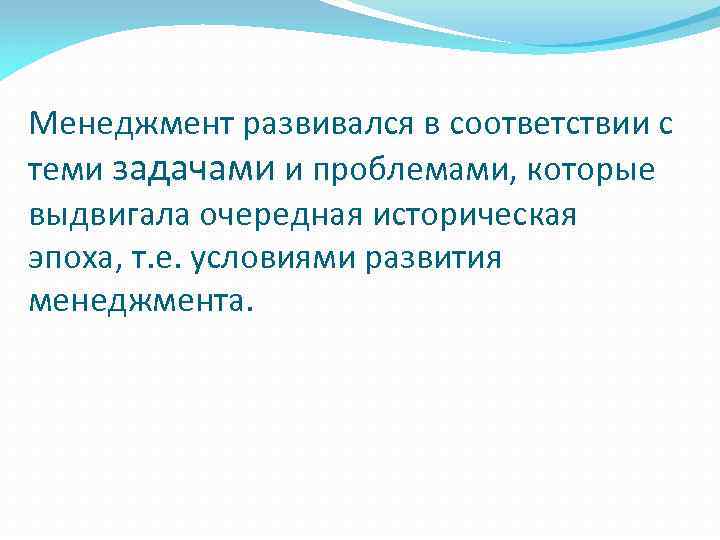 Менеджмент развивался в соответствии с теми задачами и проблемами, которые выдвигала очередная историческая эпоха, т.е. условиями развития менеджмента.